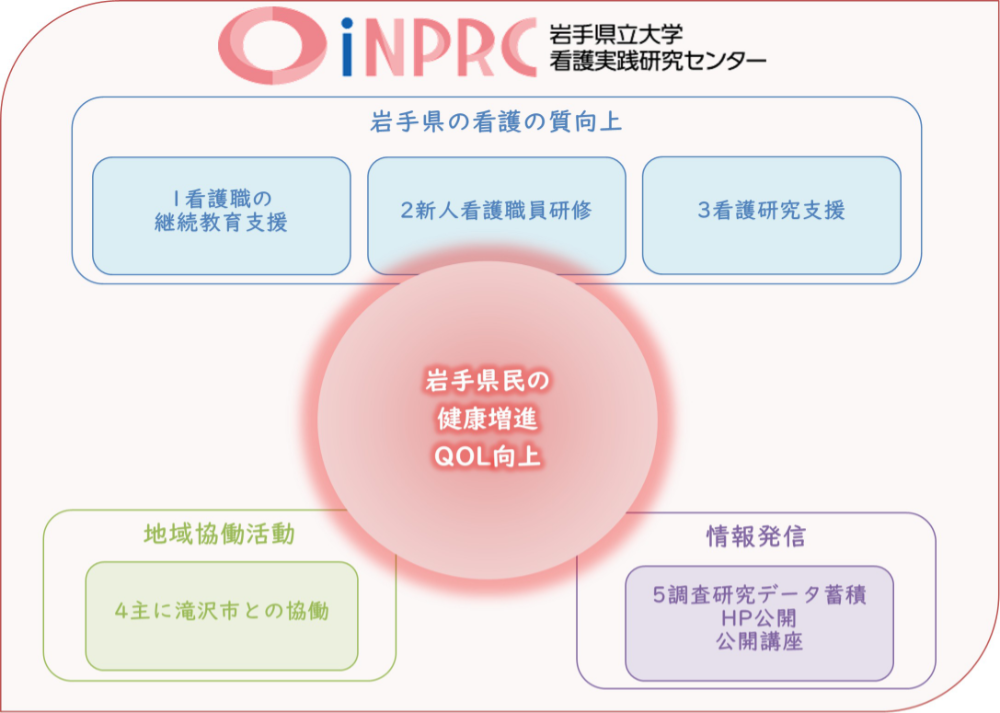 iNPRC 岩手県立大学 看護実践研究センター

岩手県の看護の質向上

1看護職の継続教育支援

2新人看護職員研修

3看護研究支援

岩手県民の
健康増進
QOL向上

地域協働活動

4主に滝沢市との協働

情報発信

5調査研究データ蓄積
HP公開
公開講座